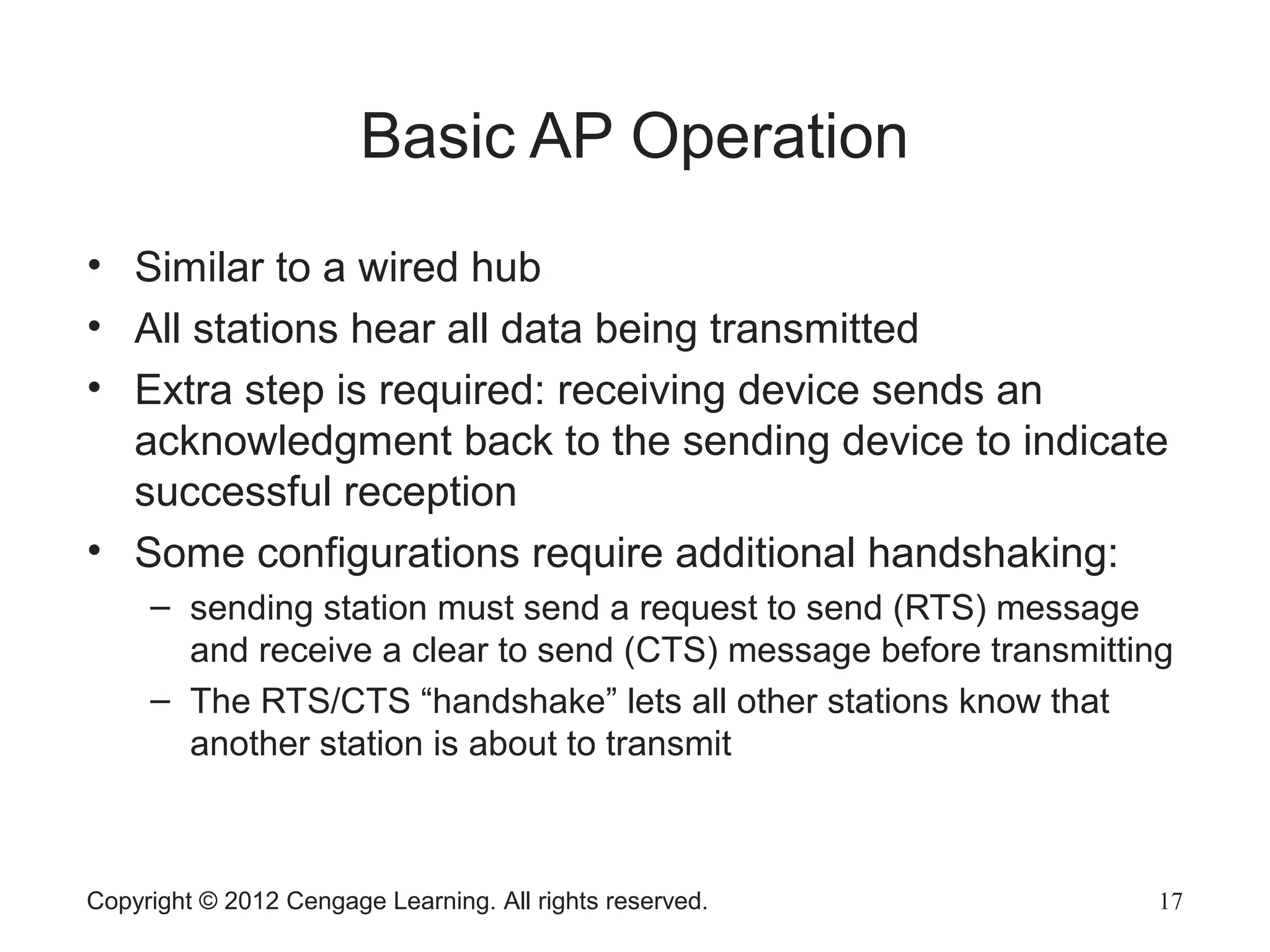 Basic AP Operation

• Similar to a wired hub
• All stations hear all data being transmitted
• Extra step is required: receiving device sends an acknowledgment back to the sending device to indicate successful reception
• Some configurations require additional handshaking:
  – sending station must send a request to send (RTS) message and receive a clear to send (CTS) message before transmitting
  – The RTS/CTS “handshake” lets all other stations know that another station is about to transmit

Copyright © 2012 Cengage Learning. All rights reserved.

17